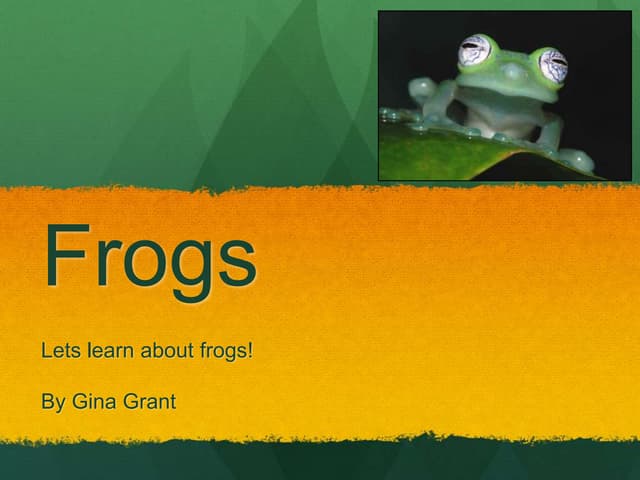 Frogs

Lets learn about frogs!

By Gina Grant